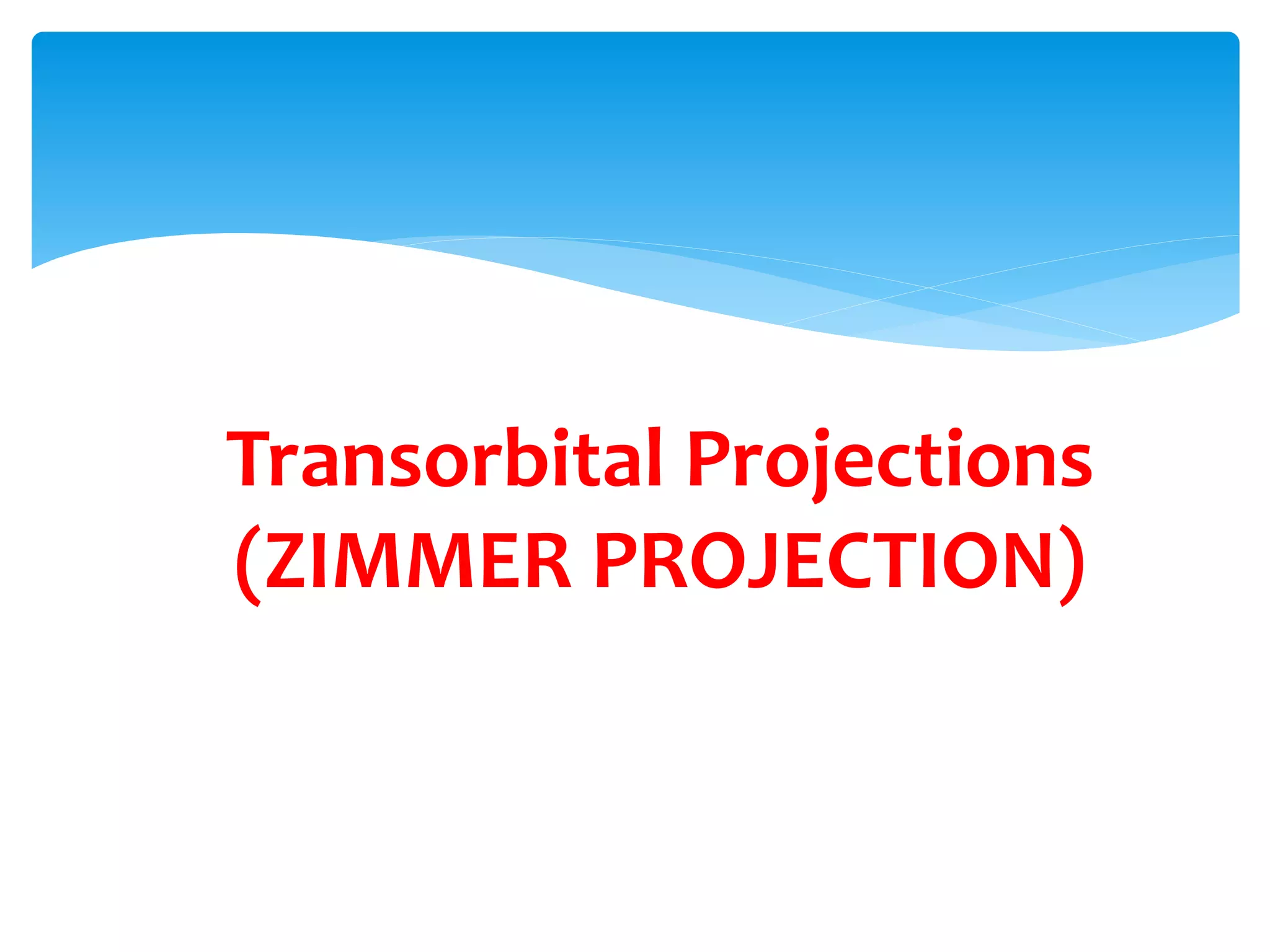 Transorbital Projections (ZIMMER PROJECTION)